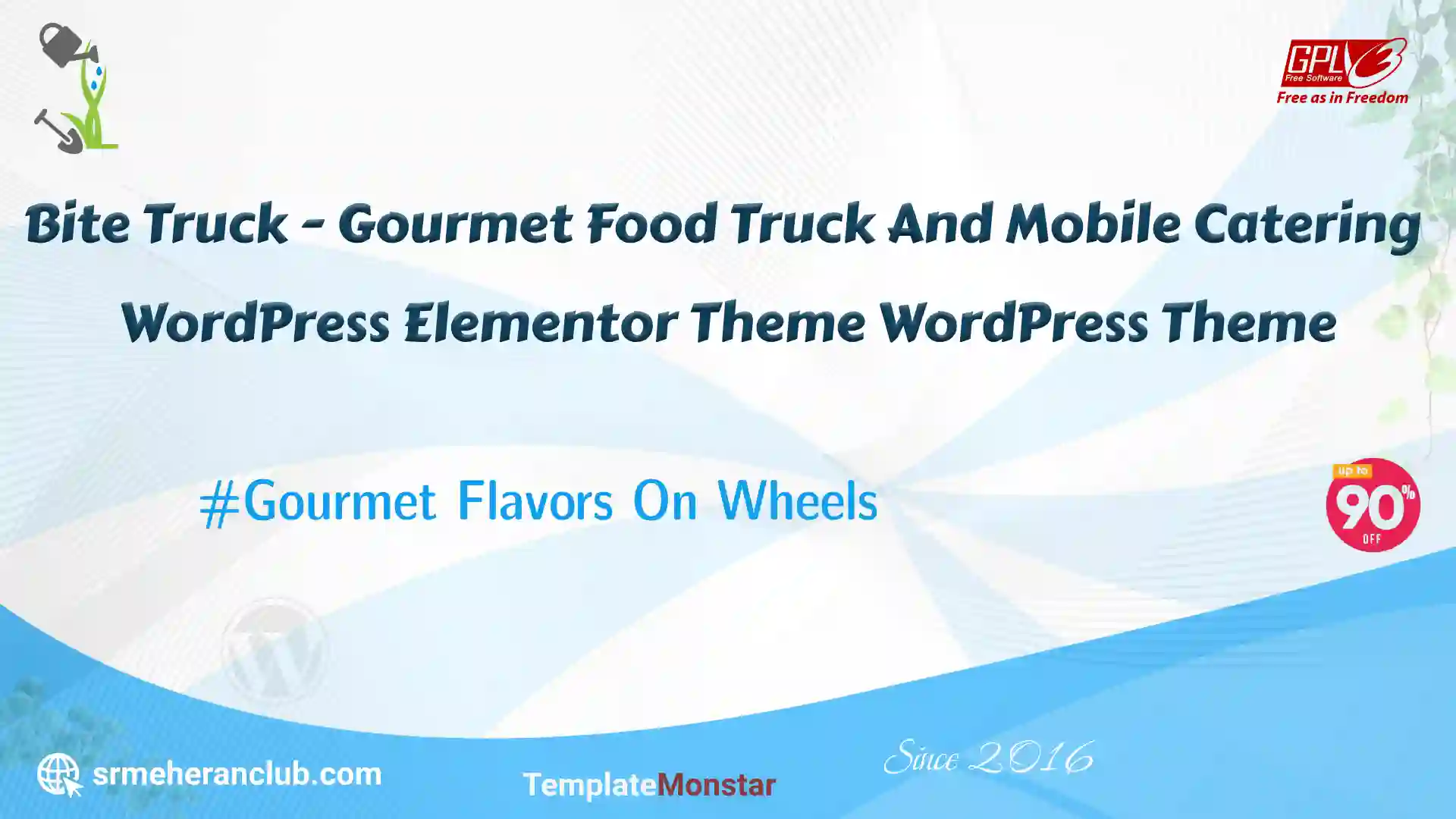 GPLv3
Free Software
Free as in Freedom

Bite Truck - Gourmet Food Truck And Mobile Catering WordPress Elementor Theme WordPress Theme

#Gourmet Flavors On Wheels

up to
90%
OFF

srmeheranclub.com

TemplateMonstar

Since 2016